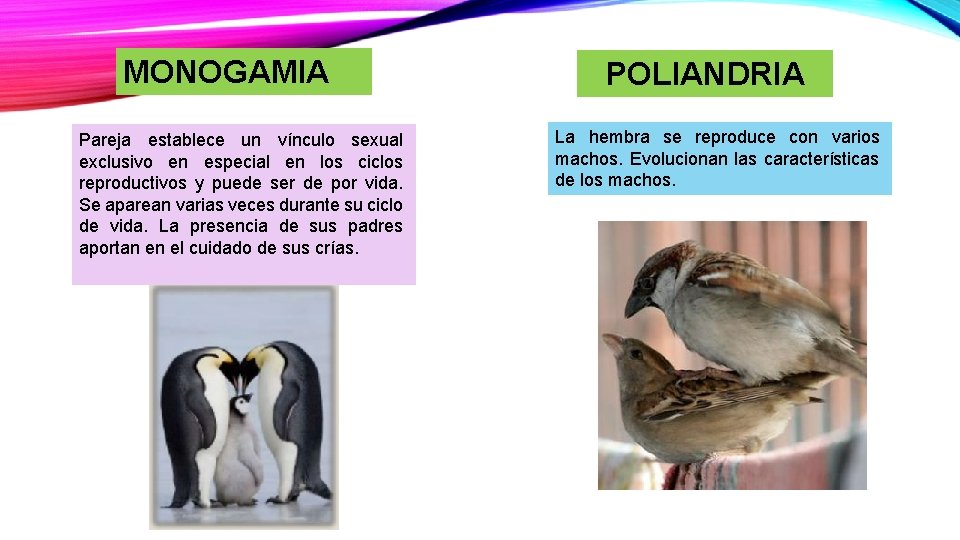 MONOGAMIA

Pareja establece un vínculo sexual exclusivo en especial en los ciclos reproductivos y puede ser de por vida. Se aparean varias veces durante su ciclo de vida. La presencia de sus padres aportan en el cuidado de sus crías.

POLIANDRIA

La hembra se reproduce con varios machos. Evolucionan las características de los machos.